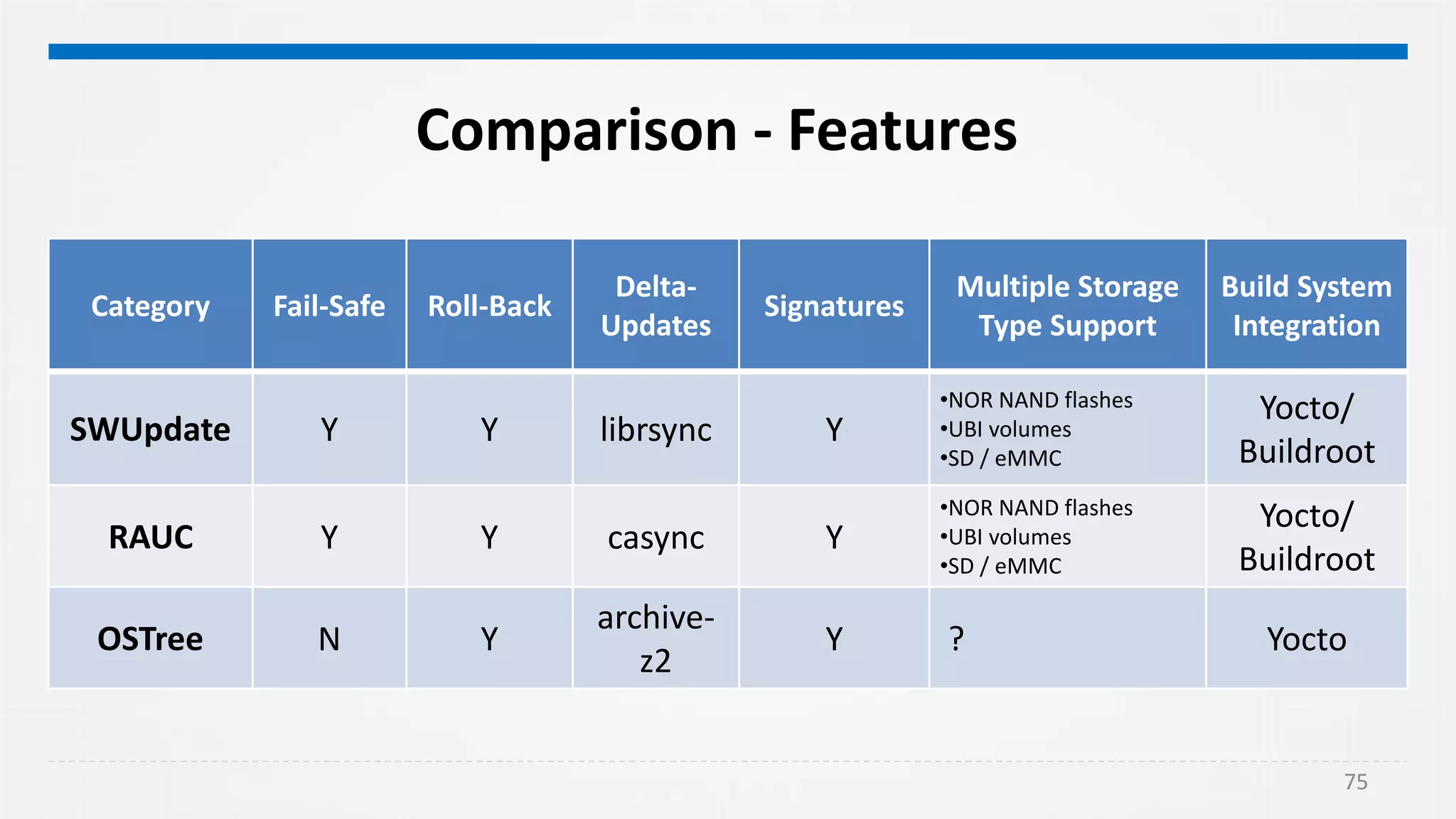 Comparison - Features

| Category | Fail-Safe | Roll-Back | Delta-Updates | Signatures | Multiple Storage Type Support | Build System Integration |
|---|---|---|---|---|---|---|
| SWUpdate | Y | Y | librsync | Y | •NOR NAND flashes •UBI volumes •SD / eMMC | Yocto/ Buildroot |
| RAUC | Y | Y | casync | Y | •NOR NAND flashes •UBI volumes •SD / eMMC | Yocto/ Buildroot |
| OSTree | N | Y | archive-z2 | Y | ? | Yocto |

75